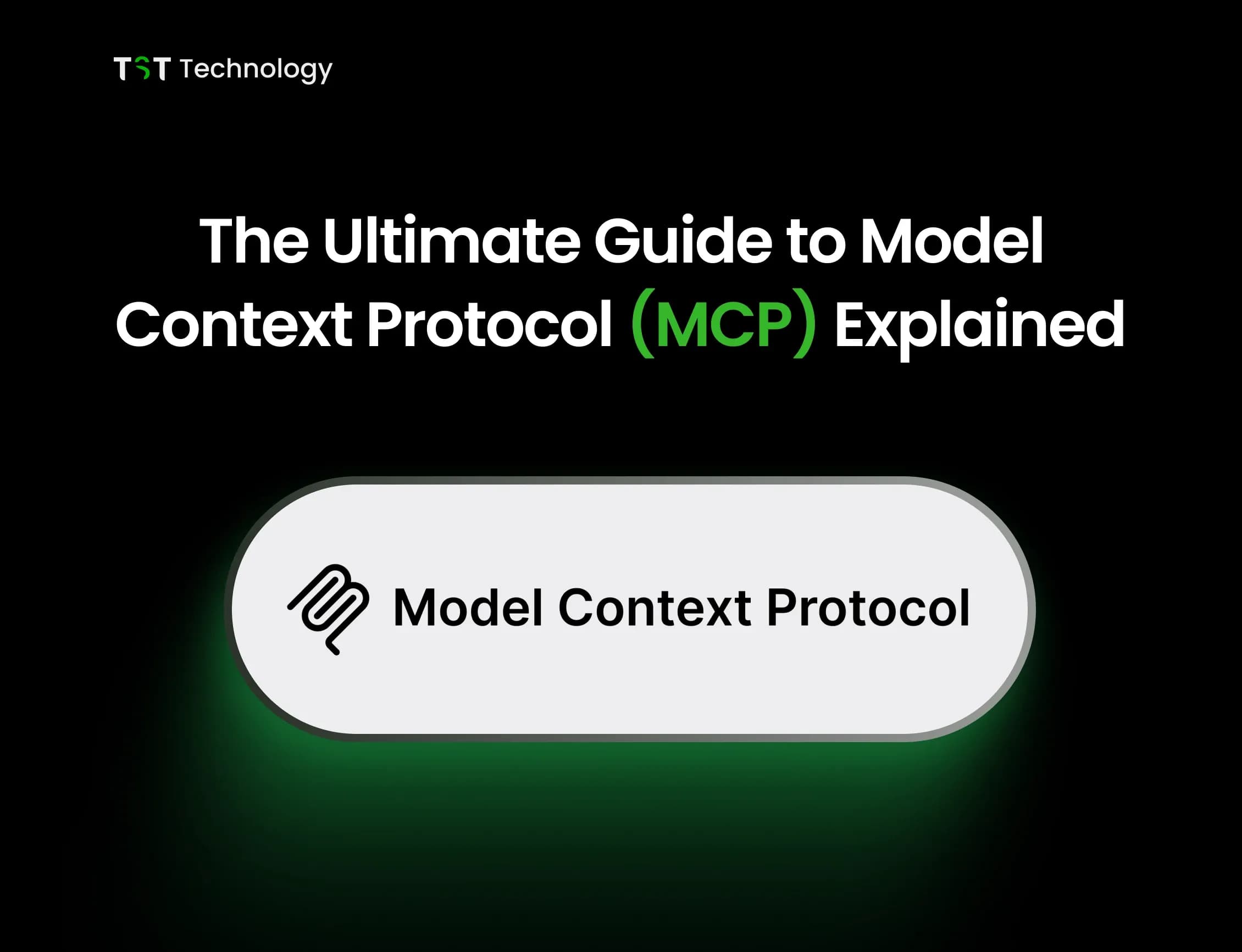 TST Technology

The Ultimate Guide to Model Context Protocol (MCP) Explained

Model Context Protocol